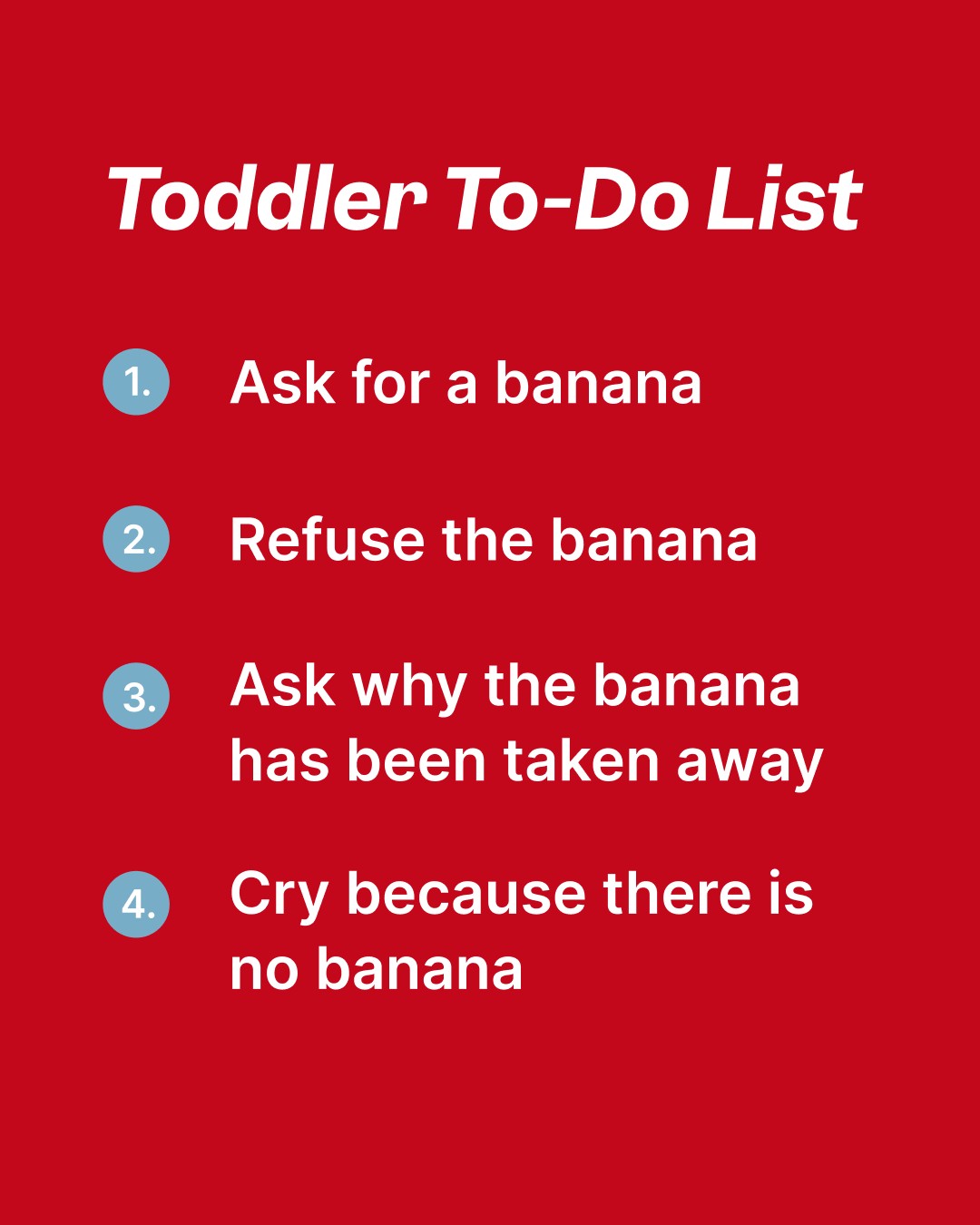 Toddler To-Do List

1. Ask for a banana

2. Refuse the banana

3. Ask why the banana has been taken away

4. Cry because there is no banana